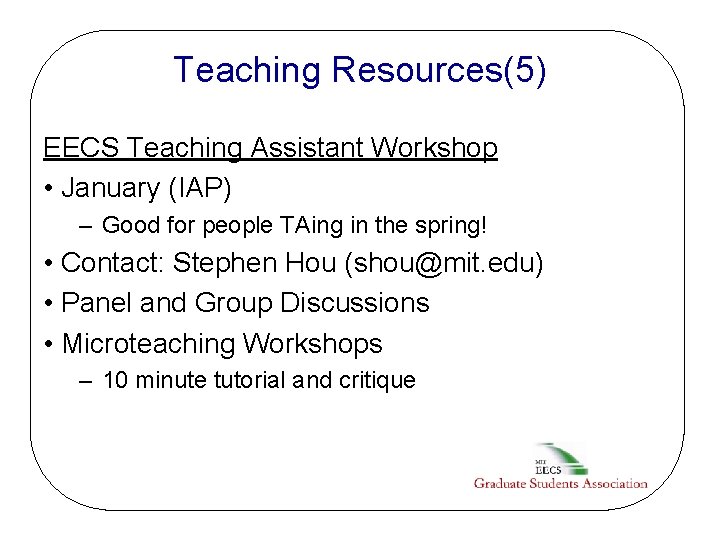 Teaching Resources(5)

EECS Teaching Assistant Workshop

• January (IAP)

– Good for people TAing in the spring!

• Contact: Stephen Hou (shou@mit.edu)

• Panel and Group Discussions

• Microteaching Workshops

– 10 minute tutorial and critique

MIT EECS
Graduate Students Association